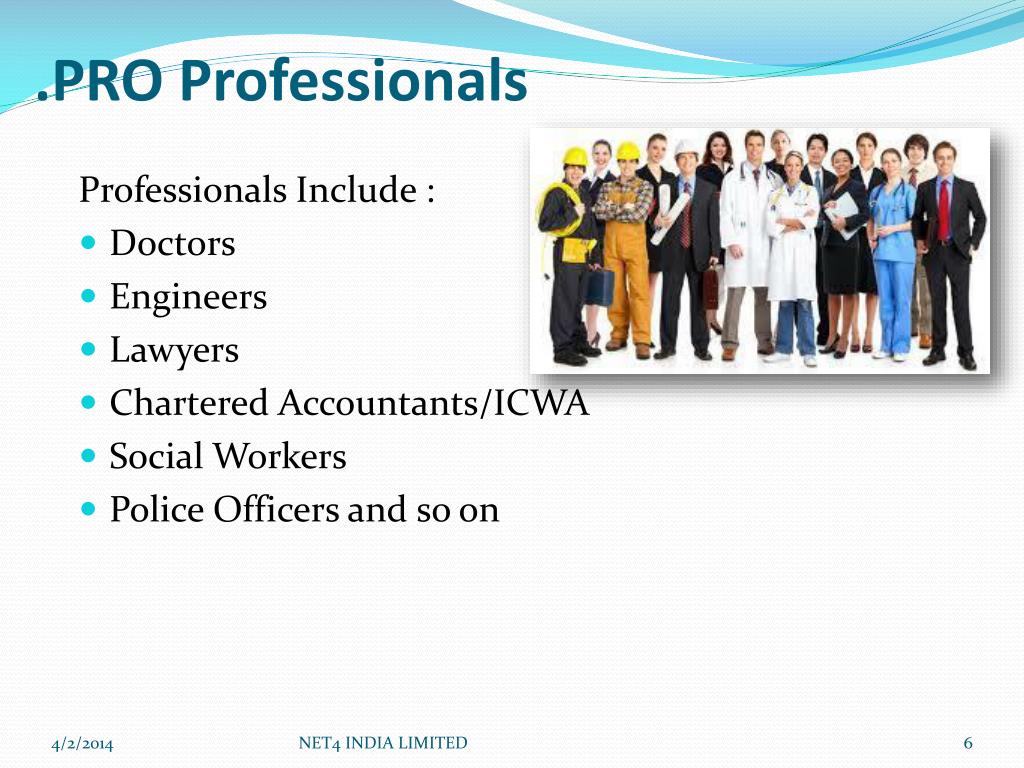 .PRO Professionals

Professionals Include :

- Doctors
- Engineers
- Lawyers
- Chartered Accountants/ICWA
- Social Workers
- Police Officers and so on

4/2/2014 NET4 INDIA LIMITED 6